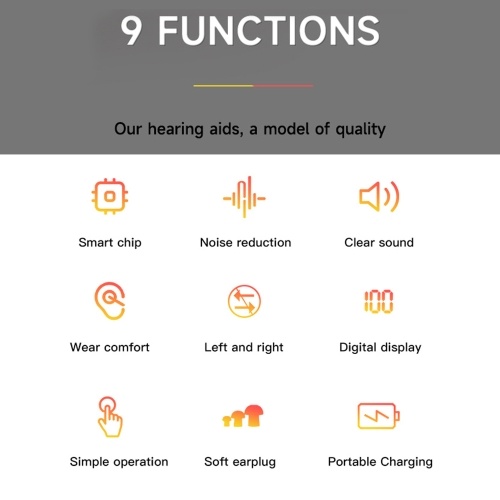 9 FUNCTIONS

Our hearing aids, a model of quality

Smart chip

Noise reduction

Clear sound

Wear comfort

Left and right

100

Digital display

Simple operation

Soft earplug

Portable Charging